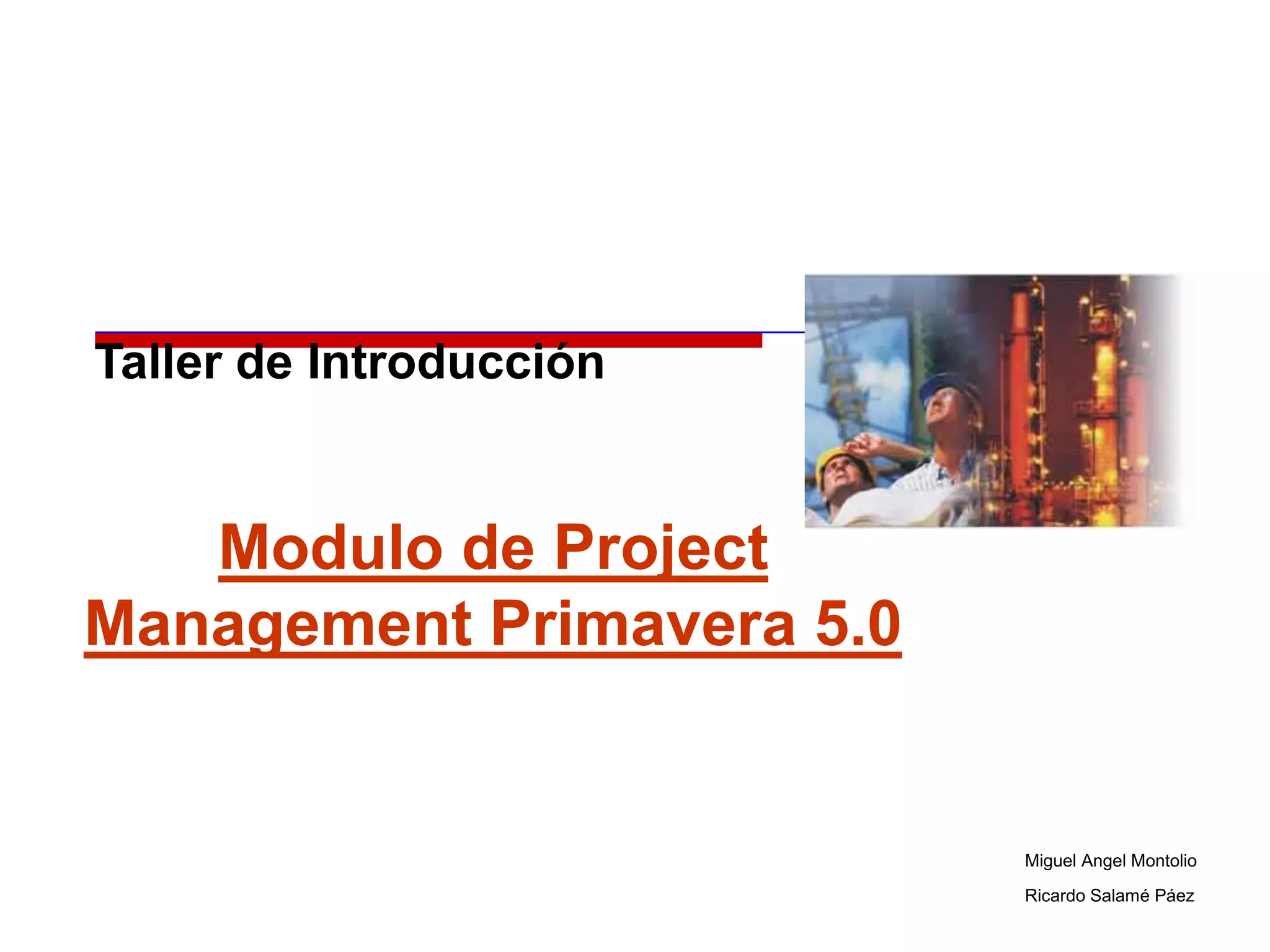 Taller de Introducción

Modulo de Project Management Primavera 5.0

Miguel Angel Montolio

Ricardo Salamé Páez